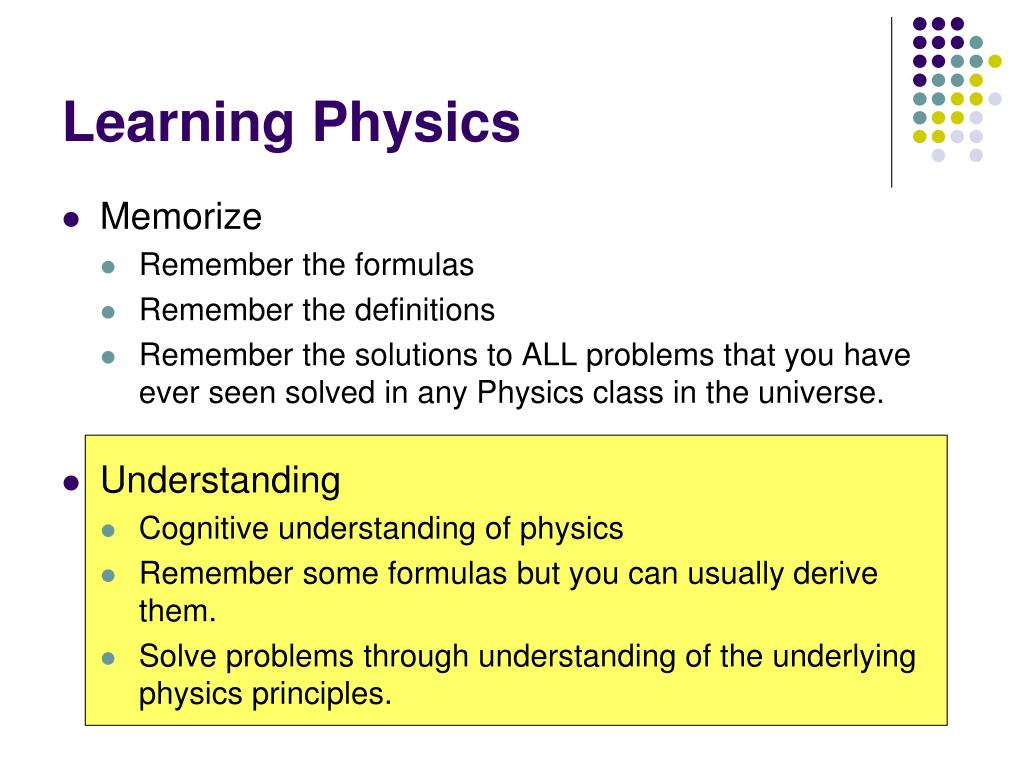 Learning Physics

- Memorize
  - Remember the formulas
  - Remember the definitions
  - Remember the solutions to ALL problems that you have ever seen solved in any Physics class in the universe.

- Understanding
  - Cognitive understanding of physics
  - Remember some formulas but you can usually derive them.
  - Solve problems through understanding of the underlying physics principles.